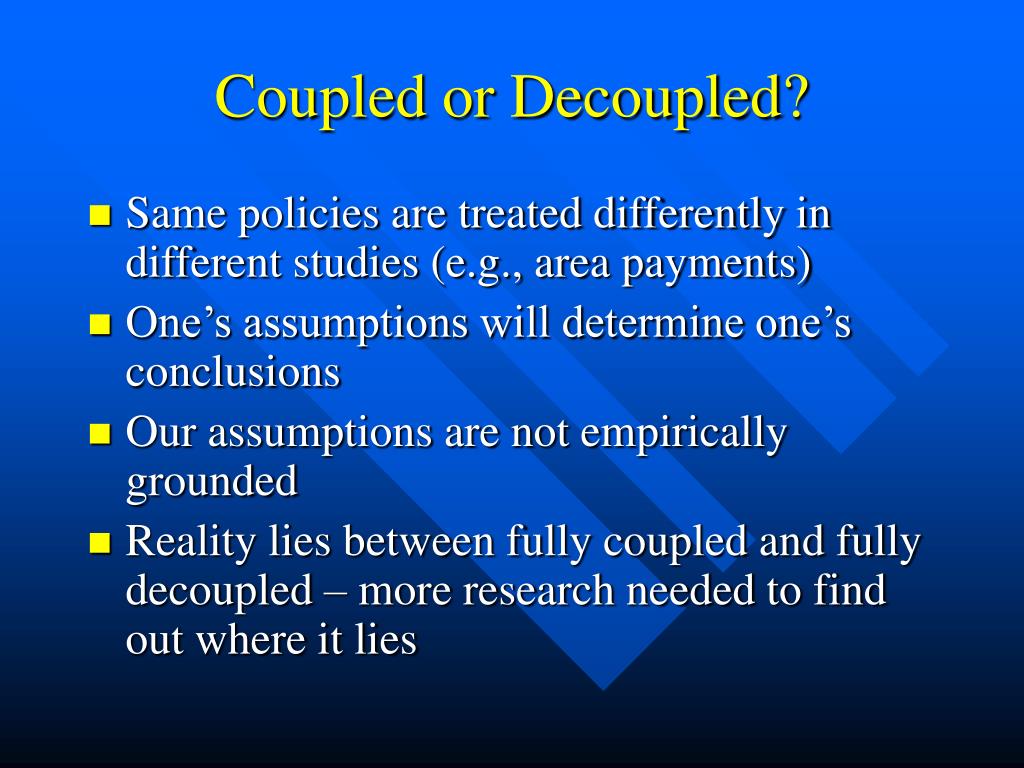 Coupled or Decoupled?

- Same policies are treated differently in different studies (e.g., area payments)
- One’s assumptions will determine one’s conclusions
- Our assumptions are not empirically grounded
- Reality lies between fully coupled and fully decoupled – more research needed to find out where it lies